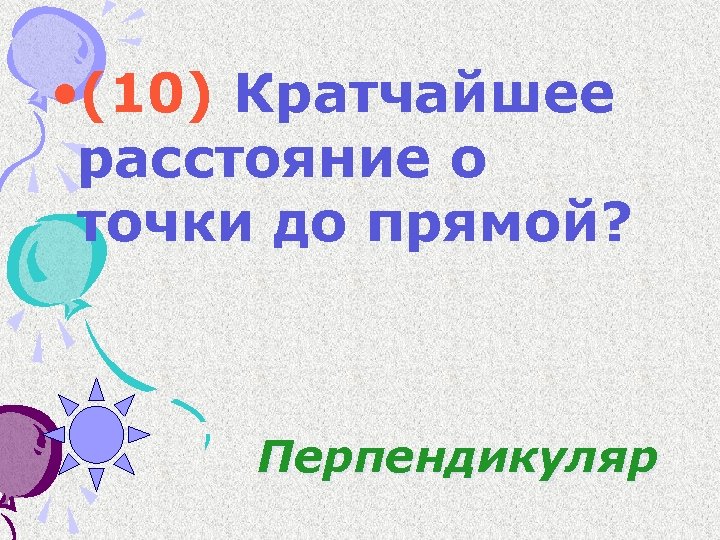 • (10) Кратчайшее расстояние о точки до прямой?

Перпендикуляр